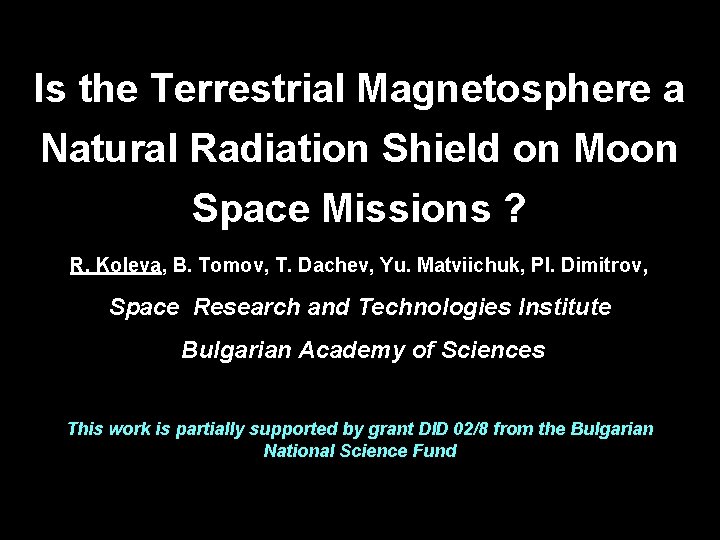 Is the Terrestrial Magnetosphere a Natural Radiation Shield on Moon Space Missions ?

R. Koleva, B. Tomov, T. Dachev, Yu. Matviichuk, Pl. Dimitrov,

Space Research and Technologies Institute

Bulgarian Academy of Sciences

This work is partially supported by grant DID 02/8 from the Bulgarian National Science Fund